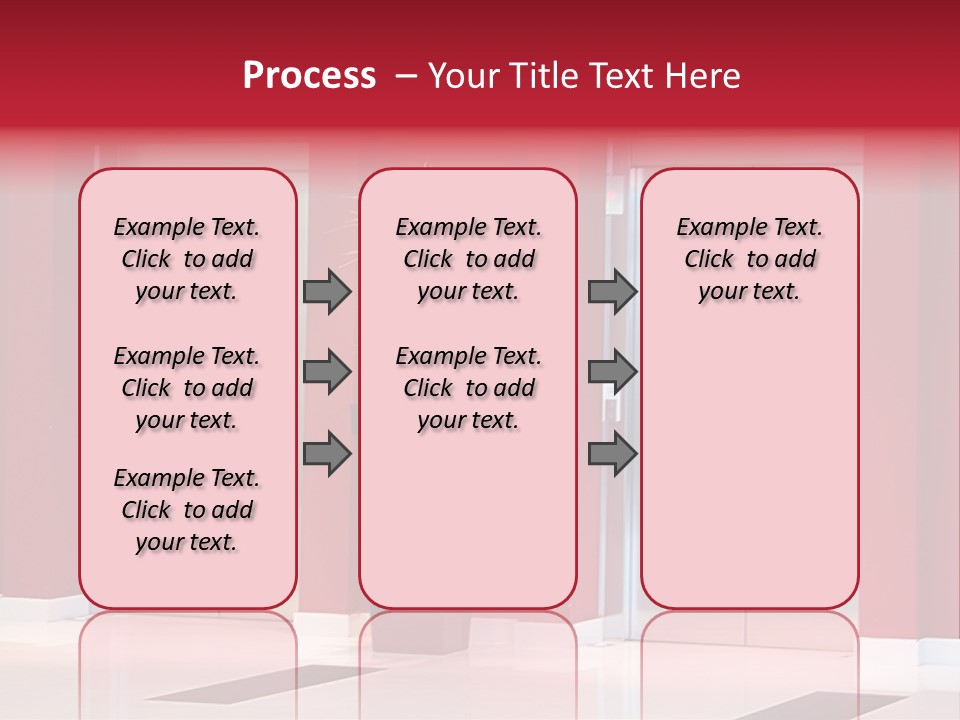 Process – Your Title Text Here

Example Text. Click to add your text.

Example Text. Click to add your text.

Example Text. Click to add your text.

Example Text. Click to add your text.

Example Text. Click to add your text.

Example Text. Click to add your text.